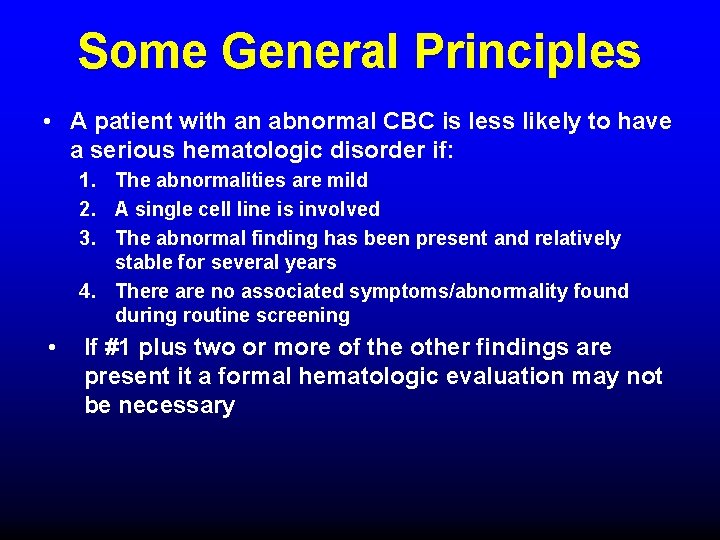 Some General Principles

• A patient with an abnormal CBC is less likely to have a serious hematologic disorder if:

1. The abnormalities are mild
2. A single cell line is involved
3. The abnormal finding has been present and relatively stable for several years
4. There are no associated symptoms/abnormality found during routine screening

• If #1 plus two or more of the other findings are present it a formal hematologic evaluation may not be necessary